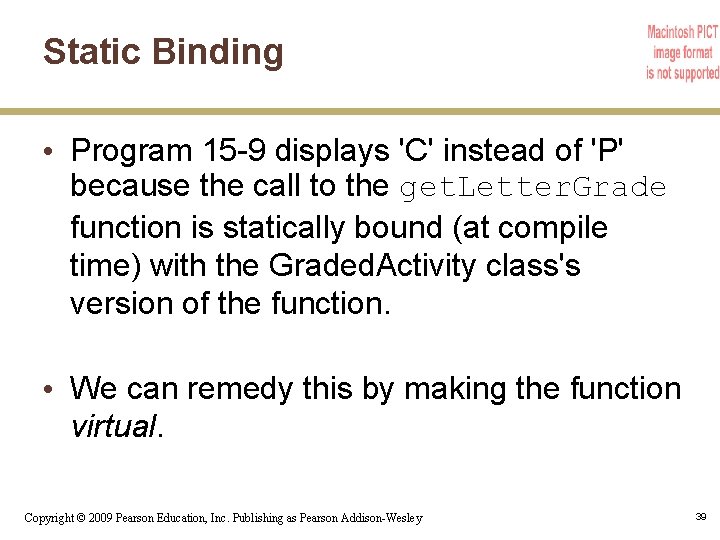 Static Binding

Macintosh PICT image format is not supported

• Program 15-9 displays 'C' instead of 'P' because the call to the getLetterGrade function is statically bound (at compile time) with the GradedActivity class's version of the function.

• We can remedy this by making the function virtual.

Copyright © 2009 Pearson Education, Inc. Publishing as Pearson Addison-Wesley

39